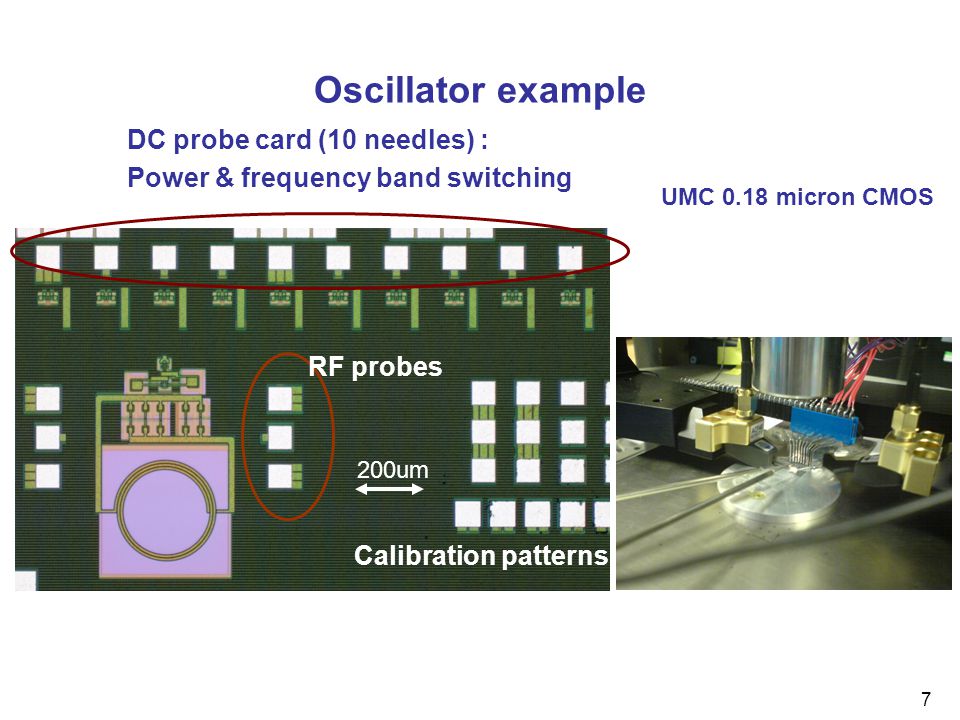 Oscillator example

DC probe card (10 needles) :
Power & frequency band switching

UMC 0.18 micron CMOS

RF probes

200um

Calibration patterns

7